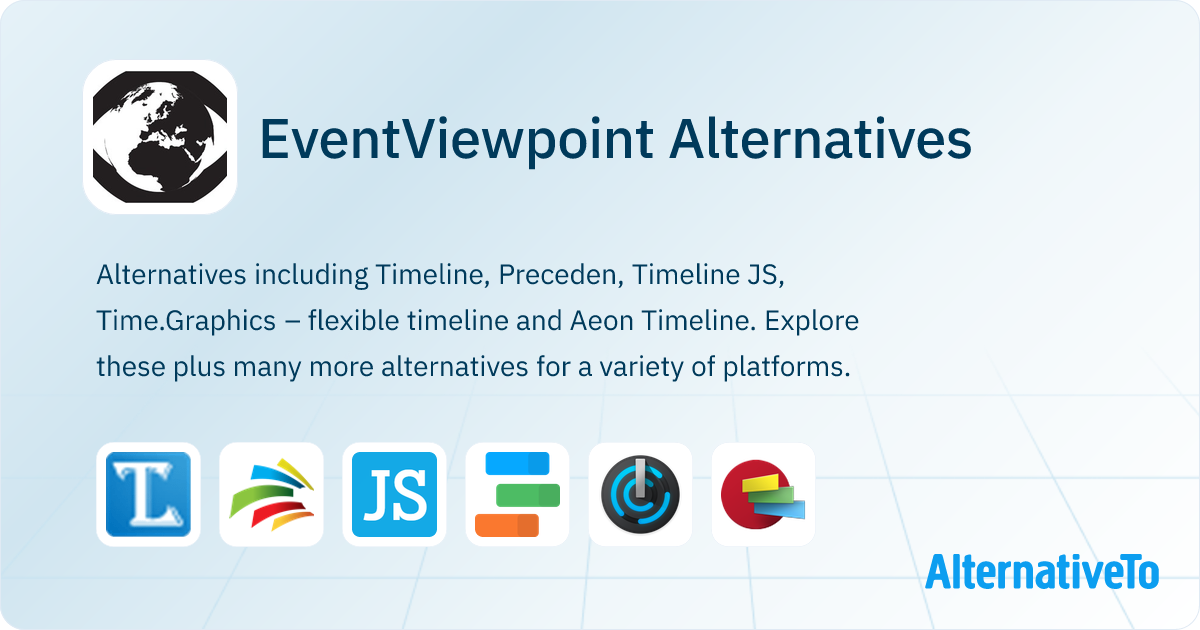 EventViewpoint Alternatives

Alternatives including Timeline, Preceden, Timeline JS, Time.Graphics – flexible timeline and Aeon Timeline. Explore these plus many more alternatives for a variety of platforms.

L

JS

AlternativeTo